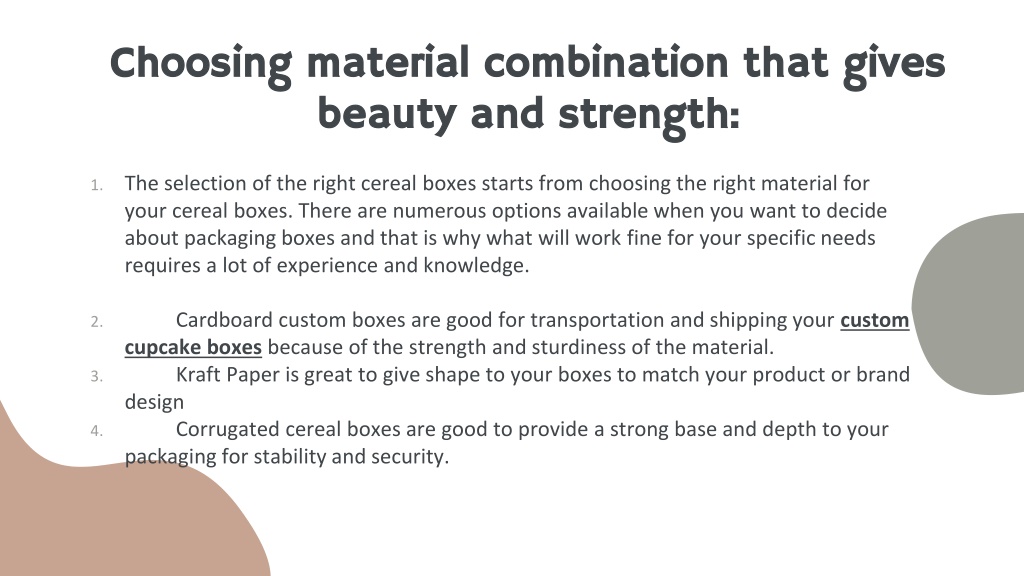 Choosing material combination that gives beauty and strength:

1. The selection of the right cereal boxes starts from choosing the right material for your cereal boxes. There are numerous options available when you want to decide about packaging boxes and that is why what will work fine for your specific needs requires a lot of experience and knowledge.

2. Cardboard custom boxes are good for transportation and shipping your custom cupcake boxes because of the strength and sturdiness of the material.
3. Kraft Paper is great to give shape to your boxes to match your product or brand design
4. Corrugated cereal boxes are good to provide a strong base and depth to your packaging for stability and security.